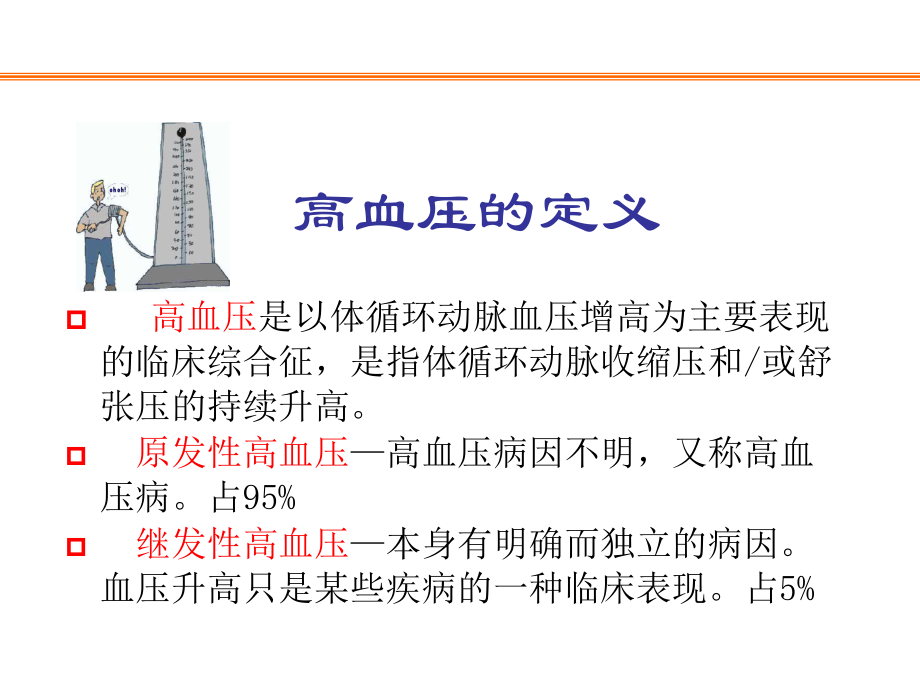 ohoh!

高血压的定义

高血压是以体循环动脉血压增高为主要表现的临床综合征，是指体循环动脉收缩压和/或舒张压的持续升高。

原发性高血压—高血压病因不明，又称高血压病。占95%

继发性高血压—本身有明确而独立的病因。血压升高只是某些疾病的一种临床表现。占5%